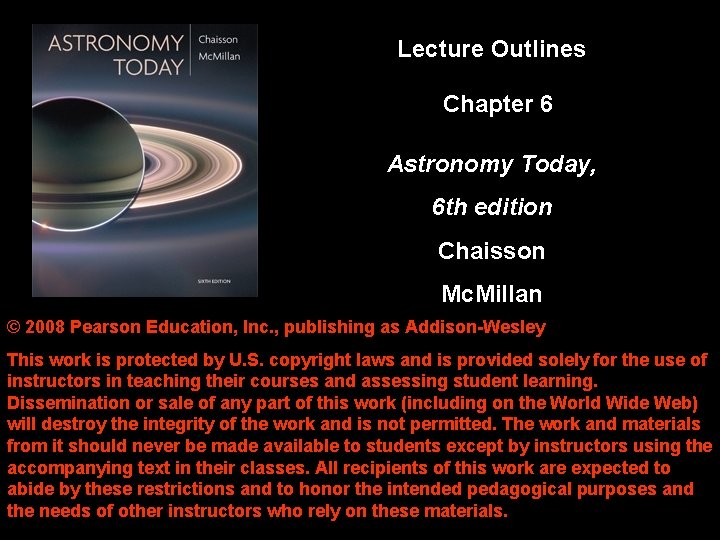 ASTRONOMY TODAY

Chaisson
McMillan

SIXTH EDITION

Lecture Outlines

Chapter 6

Astronomy Today,

6th edition

Chaisson

McMillan

© 2008 Pearson Education, Inc., publishing as Addison-Wesley

This work is protected by U.S. copyright laws and is provided solely for the use of instructors in teaching their courses and assessing student learning. Dissemination or sale of any part of this work (including on the World Wide Web) will destroy the integrity of the work and is not permitted. The work and materials from it should never be made available to students except by instructors using the accompanying text in their classes. All recipients of this work are expected to abide by these restrictions and to honor the intended pedagogical purposes and the needs of other instructors who rely on these materials.